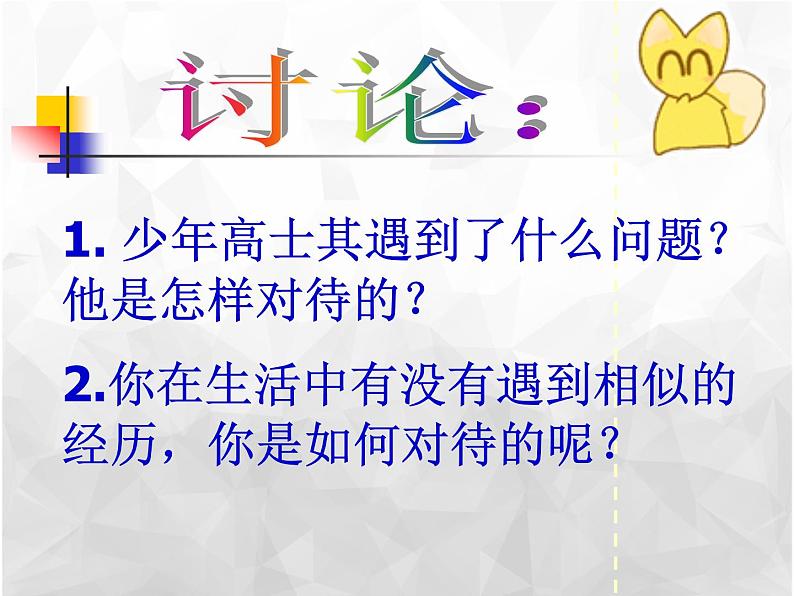 讨论：

1. 少年高士其遇到了什么问题？他是怎样对待的？

2.你在生活中有没有遇到相似的经历，你是如何对待的呢？